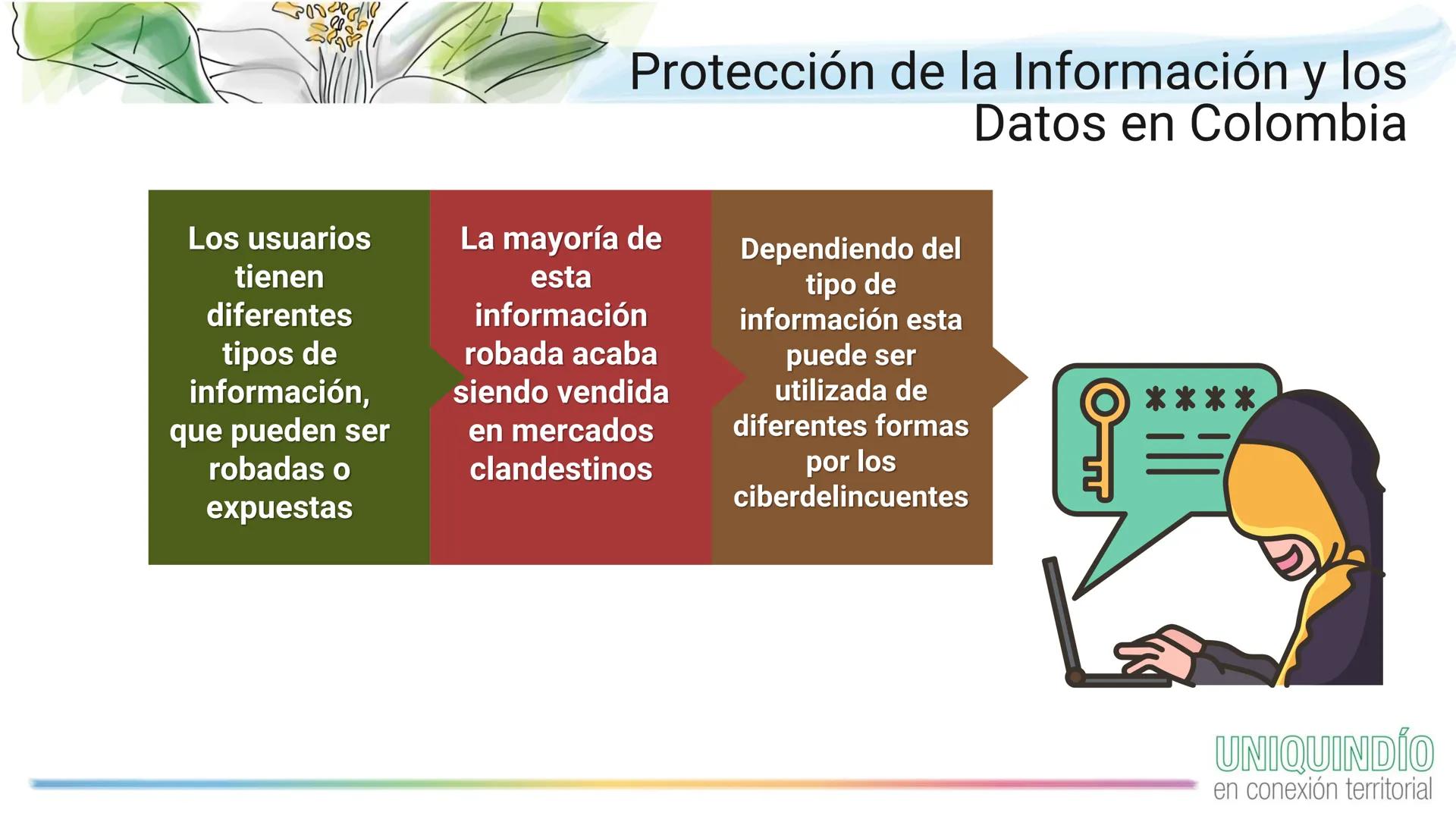 Protección de la Información y los Datos en Colombia

Los usuarios tienen diferentes tipos de información, que pueden ser robadas o expuestas

La mayoría de esta información robada acaba siendo vendida en mercados clandestinos

Dependiendo del tipo de información esta puede ser utilizada de diferentes formas por los ciberdelincuentes

****

UNIQUINDÍO
en conexión territorial